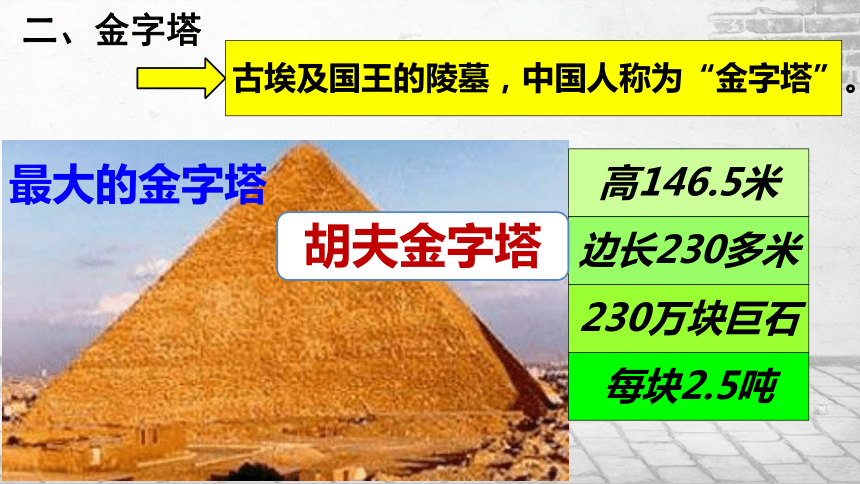 二、金字塔

古埃及国王的陵墓，中国人称为“金字塔”。

最大的金字塔

胡夫金字塔

高146.5米

边长230多米

230万块巨石

每块2.5吨